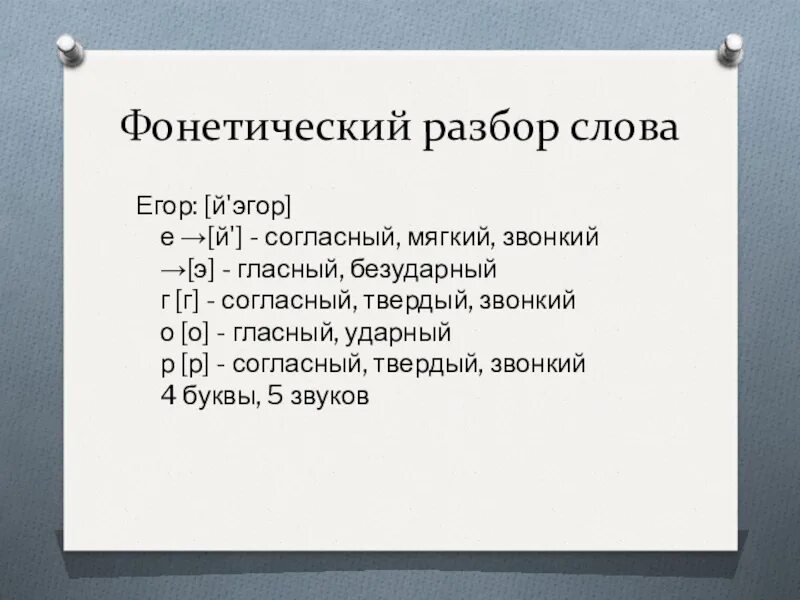 Фонетический разбор слова

Егор: [й'эгор]
е →[й'] - согласный, мягкий, звонкий
→[э] - гласный, безударный
г [г] - согласный, твердый, звонкий
о [о] - гласный, ударный
р [р] - согласный, твердый, звонкий
4 буквы, 5 звуков